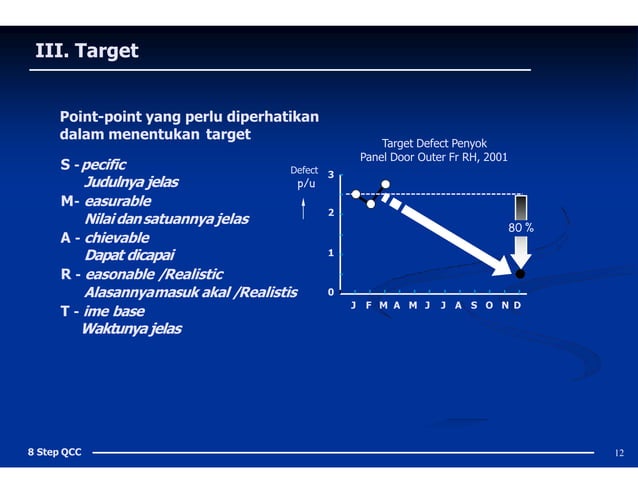 III. Target

Point-point yang perlu diperhatikan dalam menentukan target

S - pecific
Judulnya jelas
M- easurable
Nilai dan satuannya jelas
A - chievable
Dapat dicapai
R - easonable /Realistic
Alasannya masuk akal /Realistis
T - ime base
Waktunya jelas

Target Defect Penyok
Panel Door Outer Fr RH, 2001

Defect p/u

3
2
1
0

80 %

J F M A M J J A S O N D

8 Step QCC

12